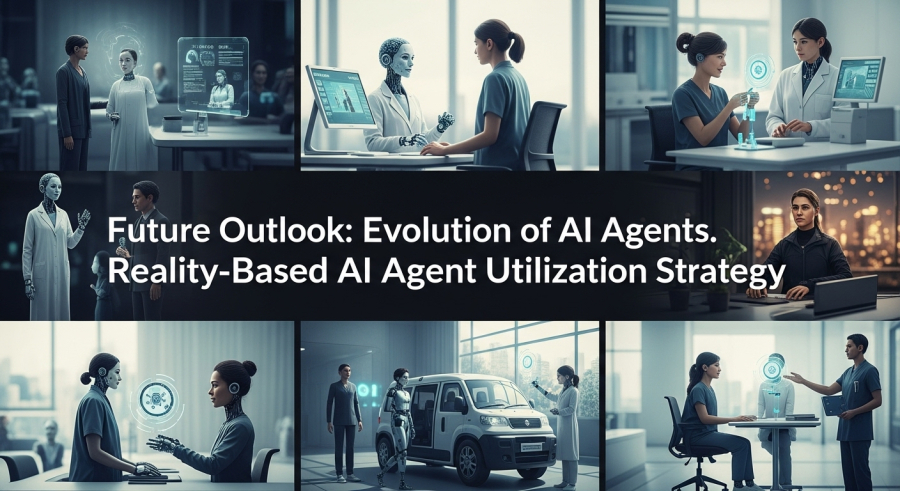 Future Outlook: Evolution of AI Agents.
Reality-Based AI Agent Utilization Strategy